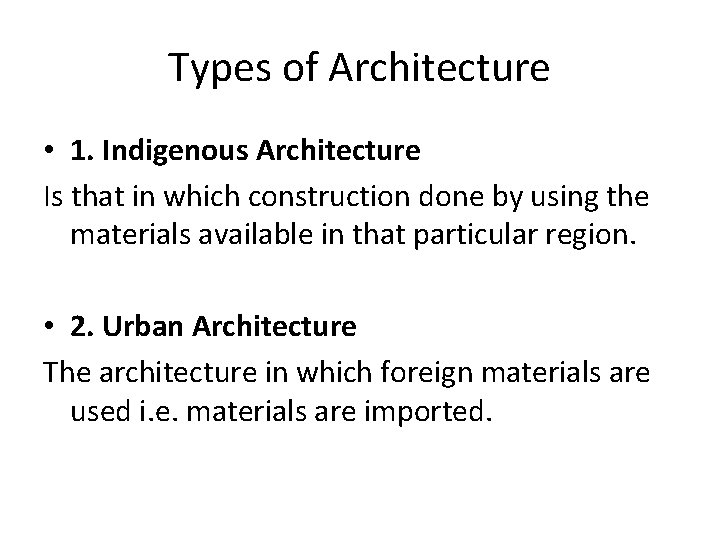 Types of Architecture

• 1. Indigenous Architecture

Is that in which construction done by using the materials available in that particular region.

• 2. Urban Architecture

The architecture in which foreign materials are used i.e. materials are imported.